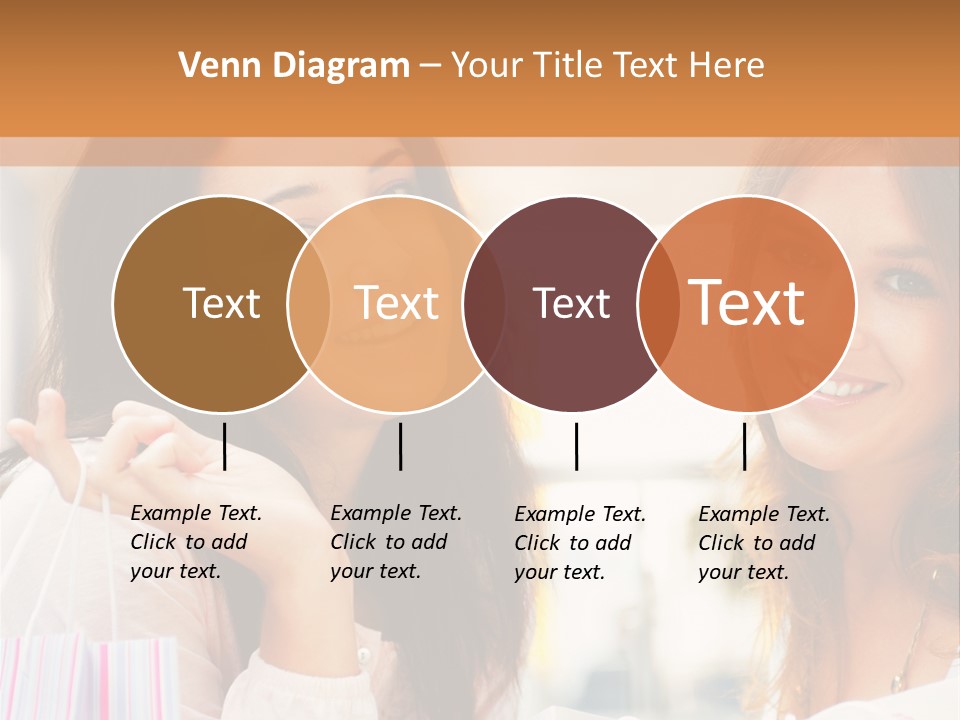 Venn Diagram – Your Title Text Here

Text

Text

Text

Text

Example Text. Click to add your text.

Example Text. Click to add your text.

Example Text. Click to add your text.

Example Text. Click to add your text.